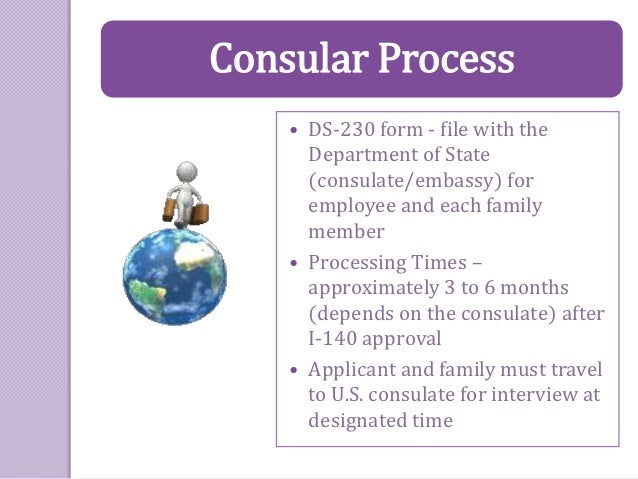 Consular Process

• DS-230 form - file with the Department of State (consulate/embassy) for employee and each family member
• Processing Times – approximately 3 to 6 months (depends on the consulate) after I-140 approval
• Applicant and family must travel to U.S. consulate for interview at designated time